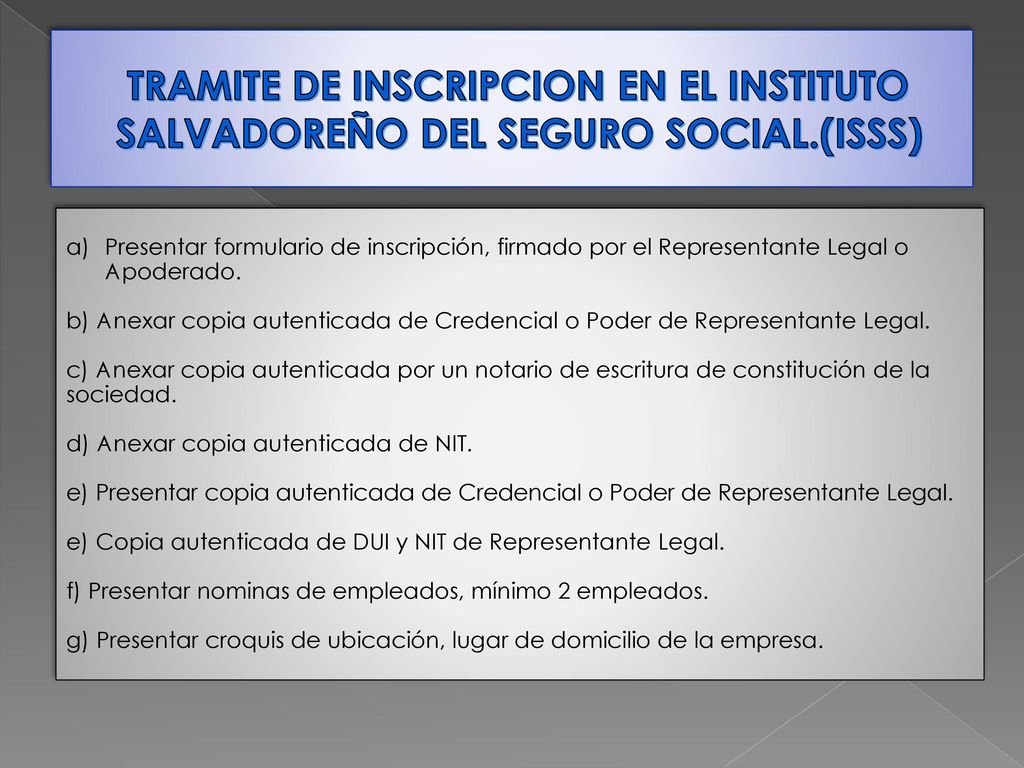 TRAMITE DE INSCRIPCION EN EL INSTITUTO SALVADOREÑO DEL SEGURO SOCIAL.(ISSS)

a) Presentar formulario de inscripción, firmado por el Representante Legal o Apoderado.

b) Anexar copia autenticada de Credencial o Poder de Representante Legal.

c) Anexar copia autenticada por un notario de escritura de constitución de la sociedad.

d) Anexar copia autenticada de NIT.

e) Presentar copia autenticada de Credencial o Poder de Representante Legal.

e) Copia autenticada de DUI y NIT de Representante Legal.

f) Presentar nominas de empleados, mínimo 2 empleados.

g) Presentar croquis de ubicación, lugar de domicilio de la empresa.